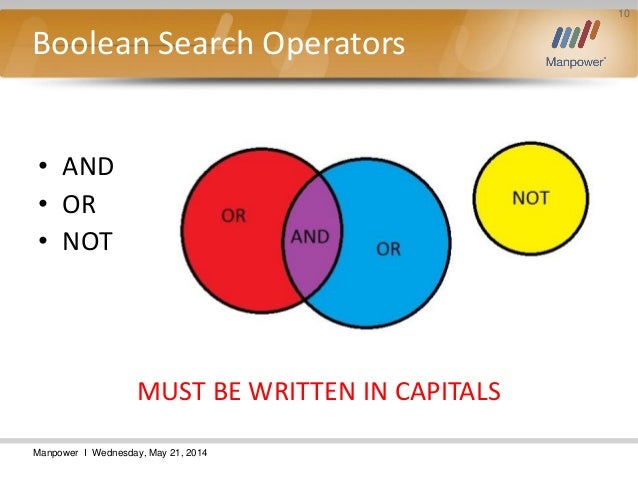 10

Boolean Search Operators

Manpower

• AND
• OR
• NOT

OR

AND

OR

NOT

MUST BE WRITTEN IN CAPITALS

Manpower I Wednesday, May 21, 2014